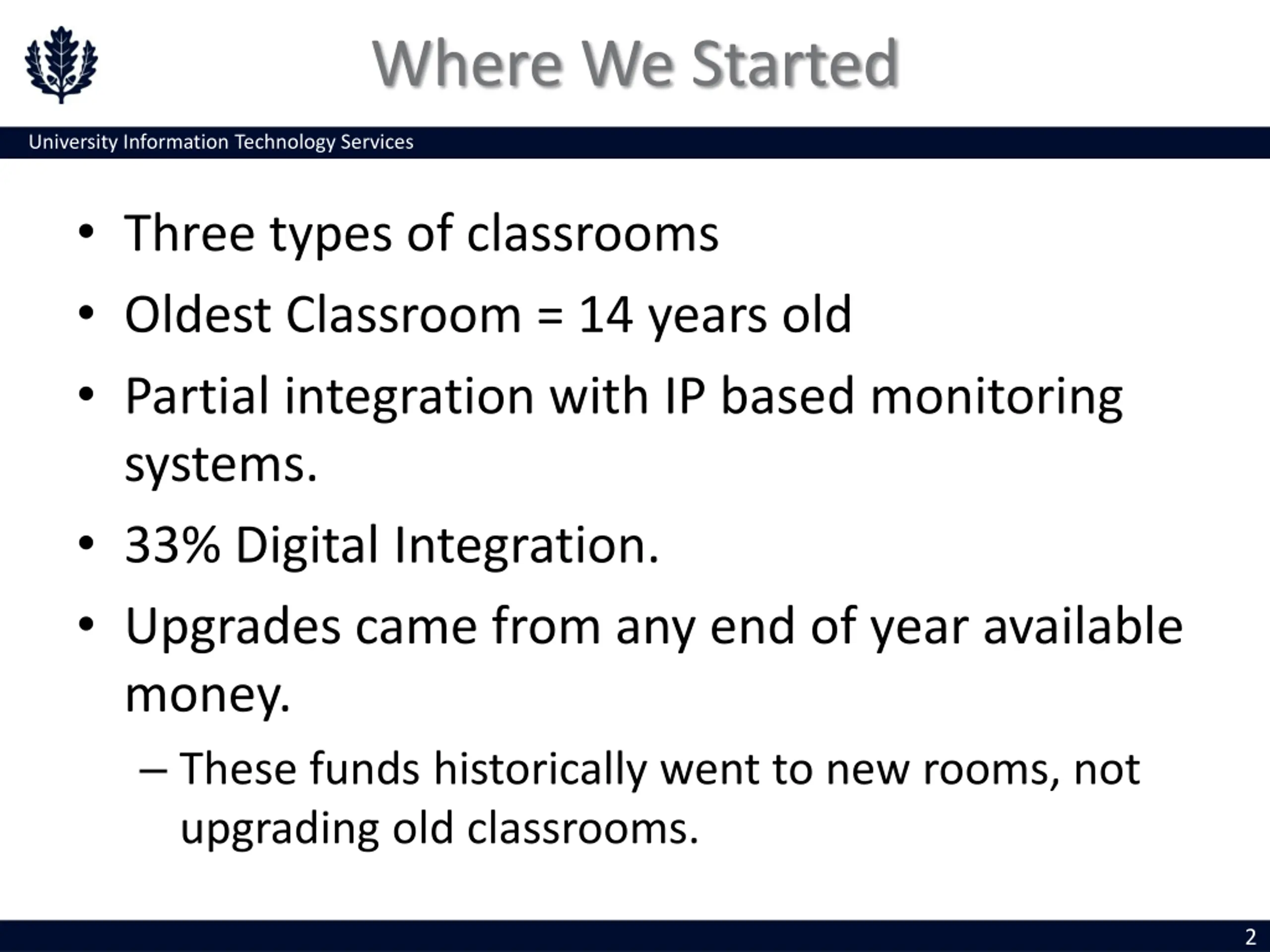 Where We Started

University Information Technology Services

• Three types of classrooms
• Oldest Classroom = 14 years old
• Partial integration with IP based monitoring systems.
• 33% Digital Integration.
• Upgrades came from any end of year available money.
– These funds historically went to new rooms, not upgrading old classrooms.

2